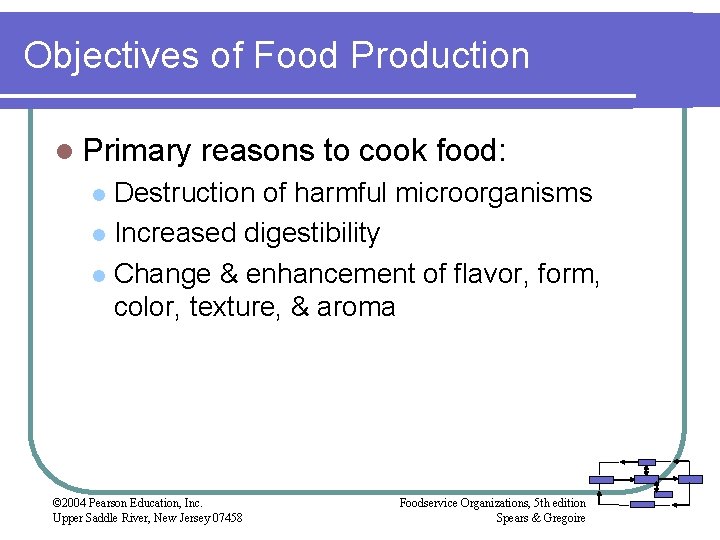 Objectives of Food Production

Primary reasons to cook food:

Destruction of harmful microorganisms

Increased digestibility

Change & enhancement of flavor, form, color, texture, & aroma

©2004 Pearson Education, Inc.
Upper Saddle River, New Jersey 07458

Foodservice Organizations, 5th edition
Spears & Gregoire